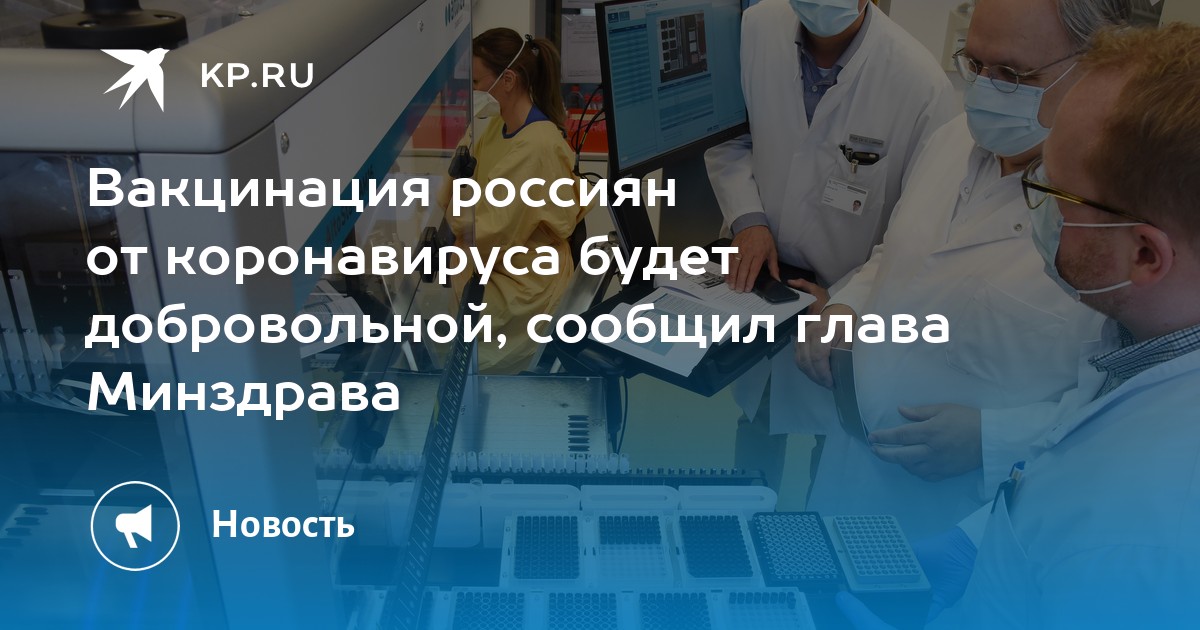 KP.RU

Вакцинация россиян от коронавируса будет добровольной, сообщил глава Минздрава

Новость